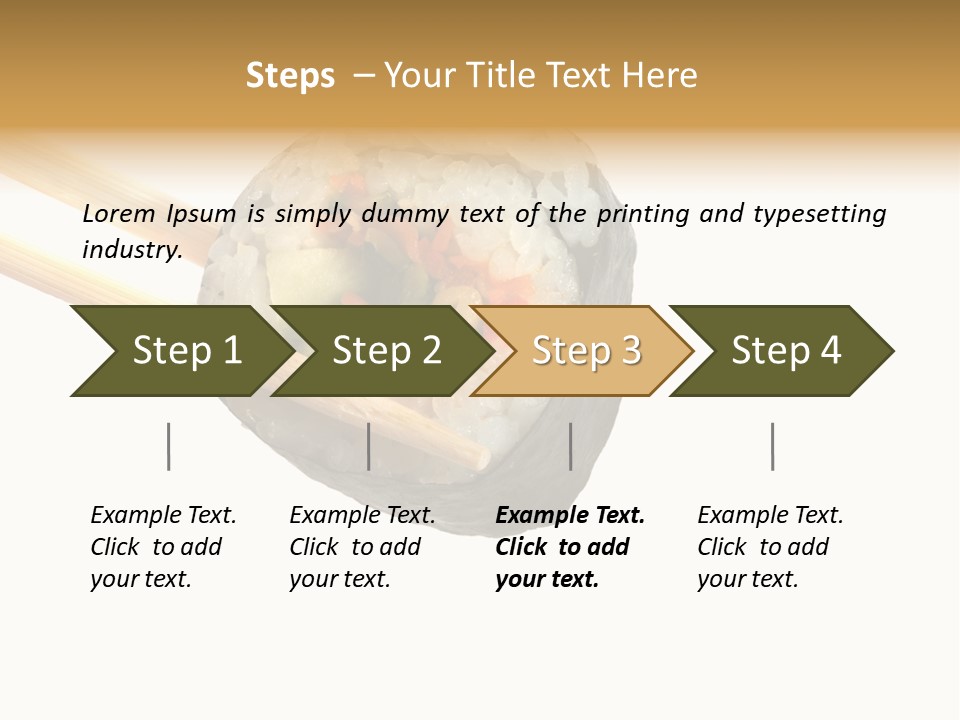 Steps – Your Title Text Here

Lorem Ipsum is simply dummy text of the printing and typesetting industry.

Step 1

Step 2

Step 3

Step 4

Example Text. Click to add your text.

Example Text. Click to add your text.

Example Text. Click to add your text.

Example Text. Click to add your text.